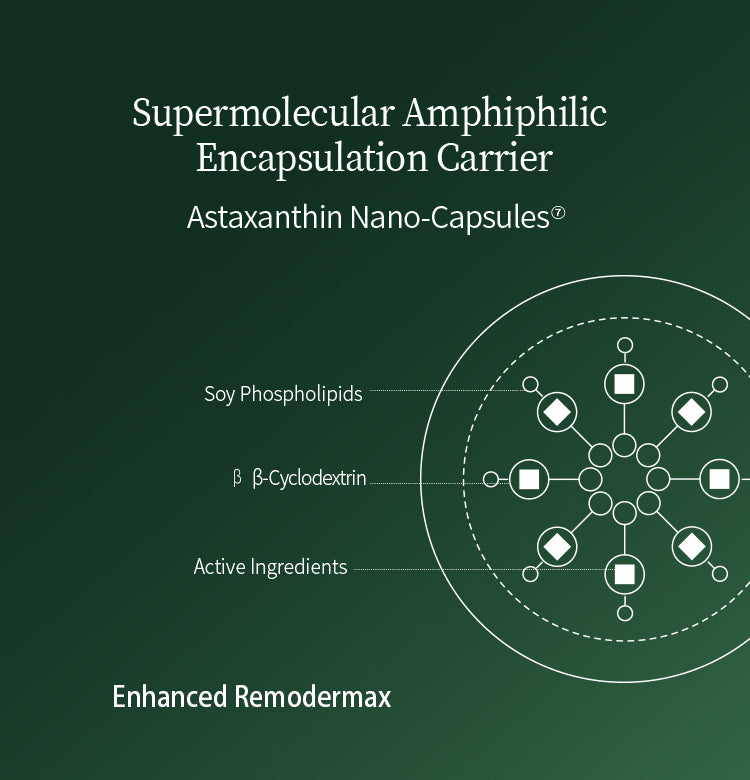 Supermolecular Amphiphilic Encapsulation Carrier

Astaxanthin Nano-Capsules⑦

Soy Phospholipids

β β-Cyclodextrin

Active Ingredients

Enhanced Remodermax